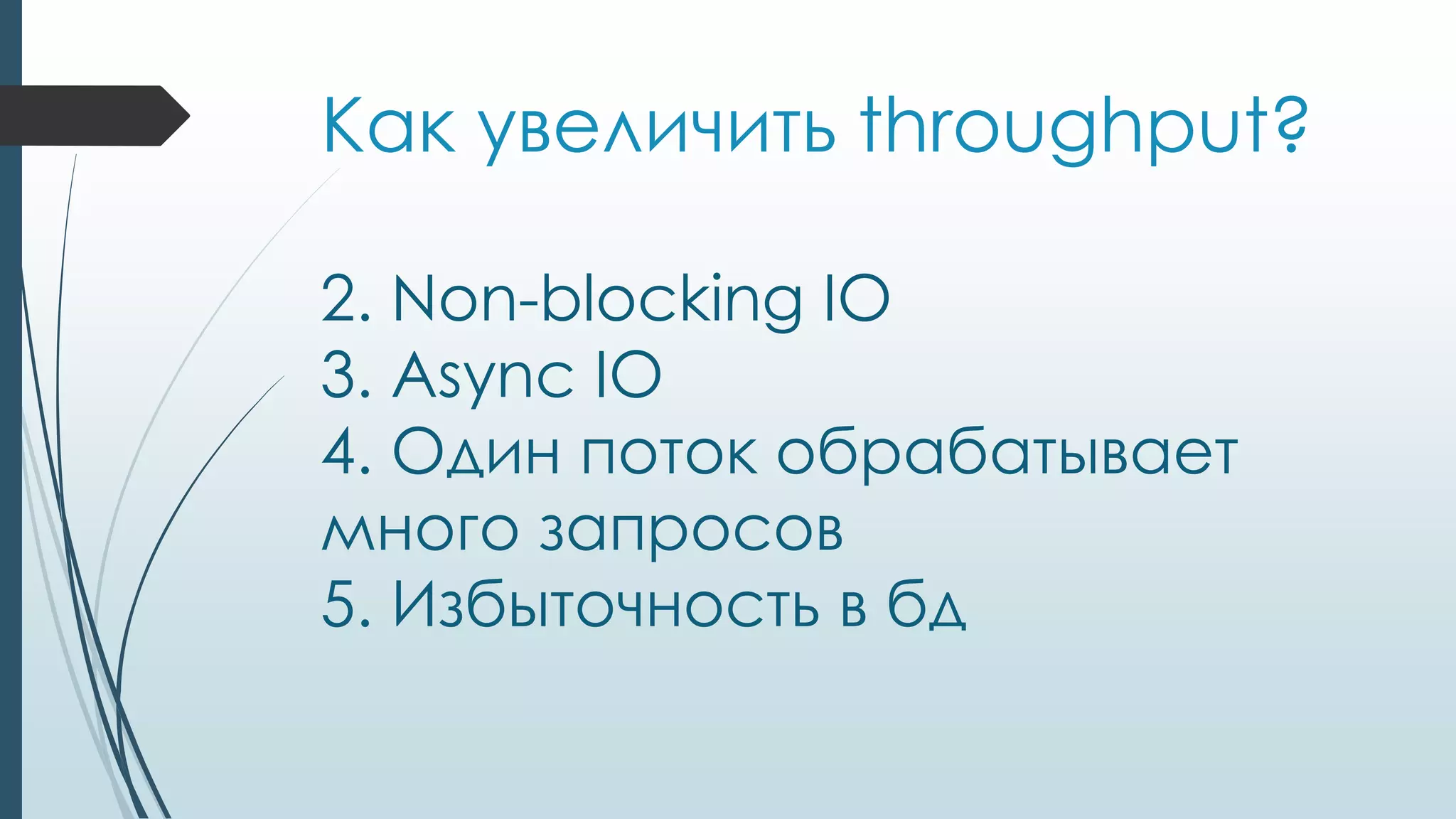 Как увеличить throughput?

2. Non-blocking IO
3. Async IO
4. Один поток обрабатывает много запросов
5. Избыточность в бд